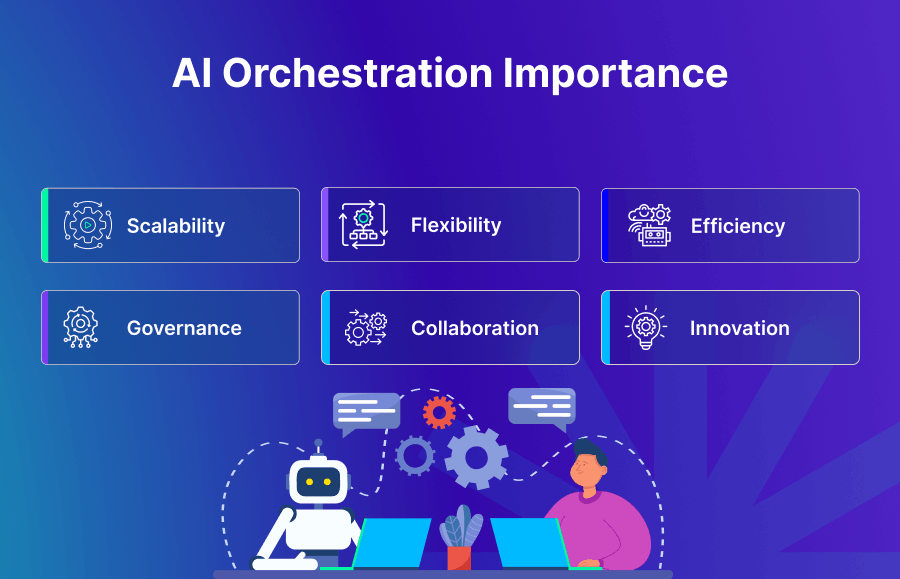 AI Orchestration Importance

Scalability

Flexibility

Efficiency

Governance

Collaboration

Innovation